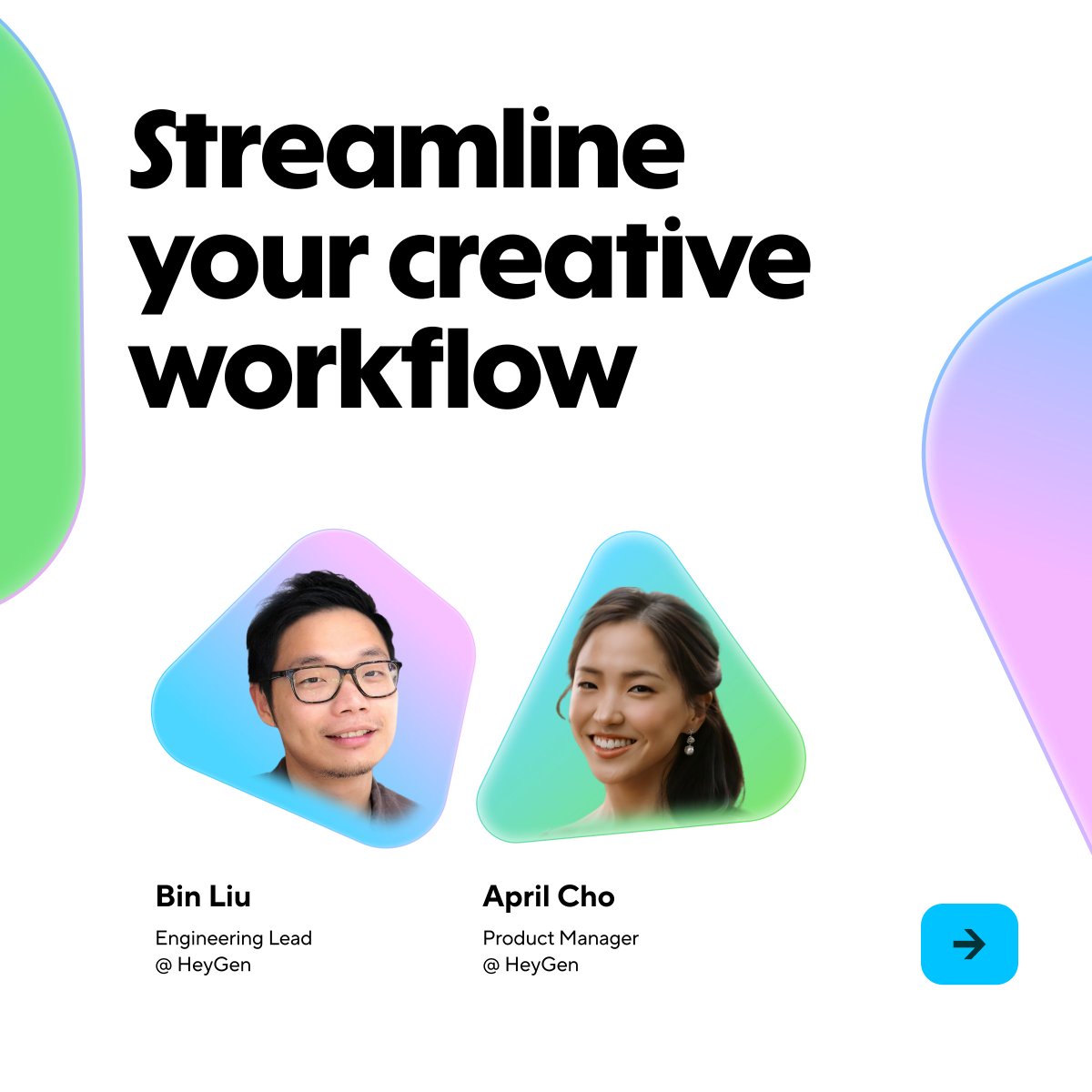 Streamline your creative workflow

Bin Liu
Engineering Lead
@ HeyGen

April Cho
Product Manager
@ HeyGen